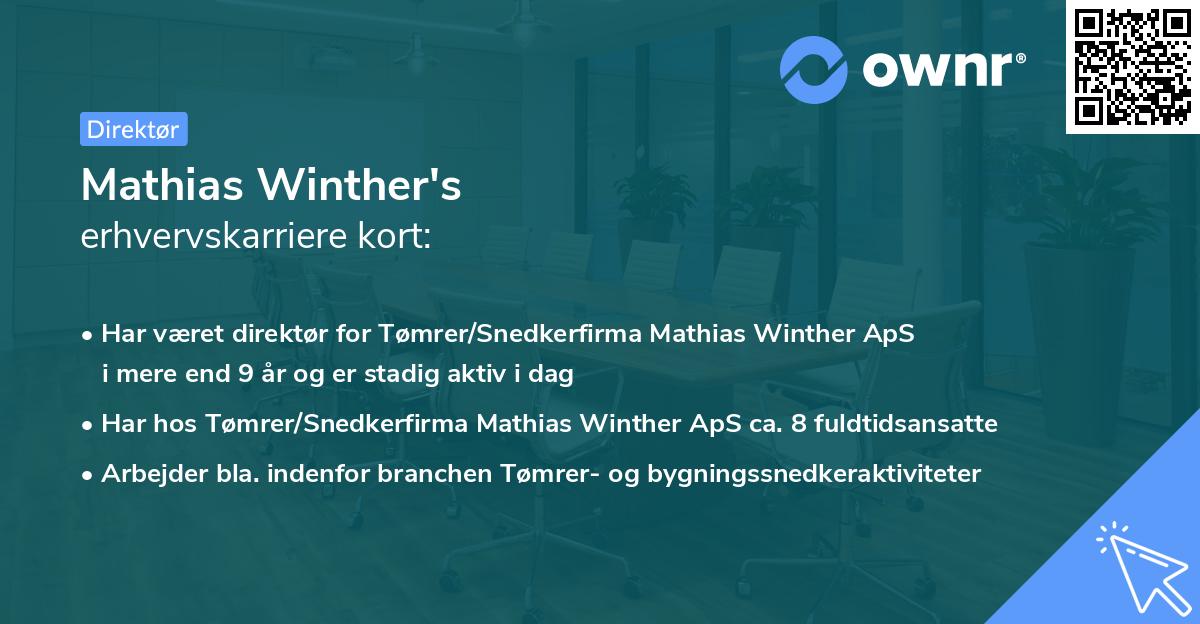 ownr®

Direktør

Mathias Winther's
erhvervskarriere kort:

• Har været direktør for Tømrer/Snedkerfirma Mathias Winther ApS i mere end 9 år og er stadig aktiv i dag
• Har hos Tømrer/Snedkerfirma Mathias Winther ApS ca. 8 fuldtidsansatte
• Arbejder bla. indenfor branchen Tømrer- og bygningssnedkeraktiviteter